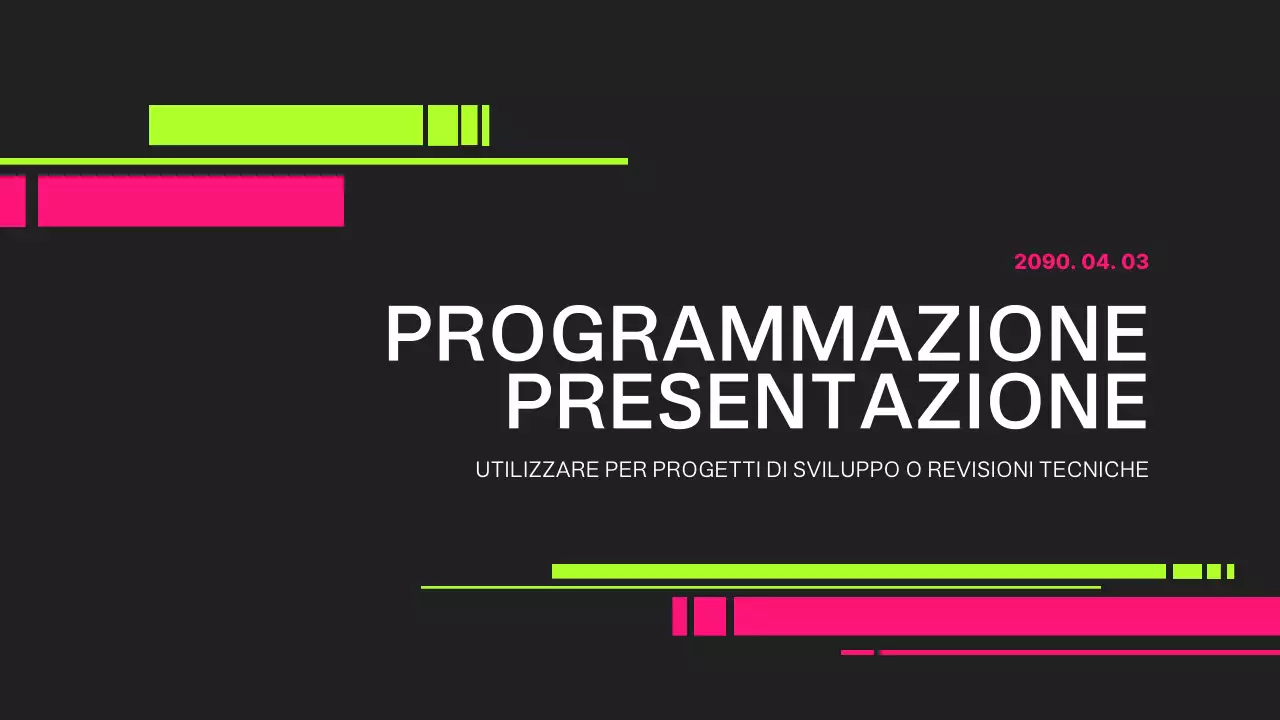 2090. 04. 03

PROGRAMMAZIONE PRESENTAZIONE

UTILIZZARE PER PROGETTI DI SVILUPPO O REVISIONI TECNICHE